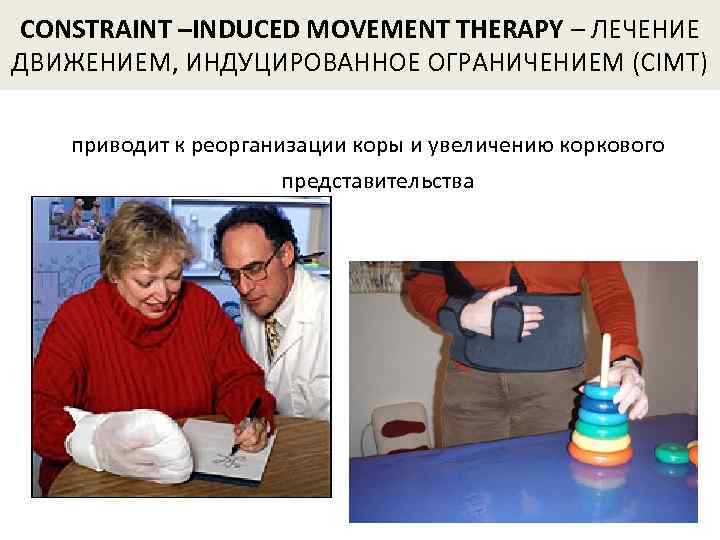 CONSTRAINT –INDUCED MOVEMENT THERAPY – ЛЕЧЕНИЕ ДВИЖЕНИЕМ, ИНДУЦИРОВАННОЕ ОГРАНИЧЕНИЕМ (CIMT)

приводит к реорганизации коры и увеличению коркового представительства